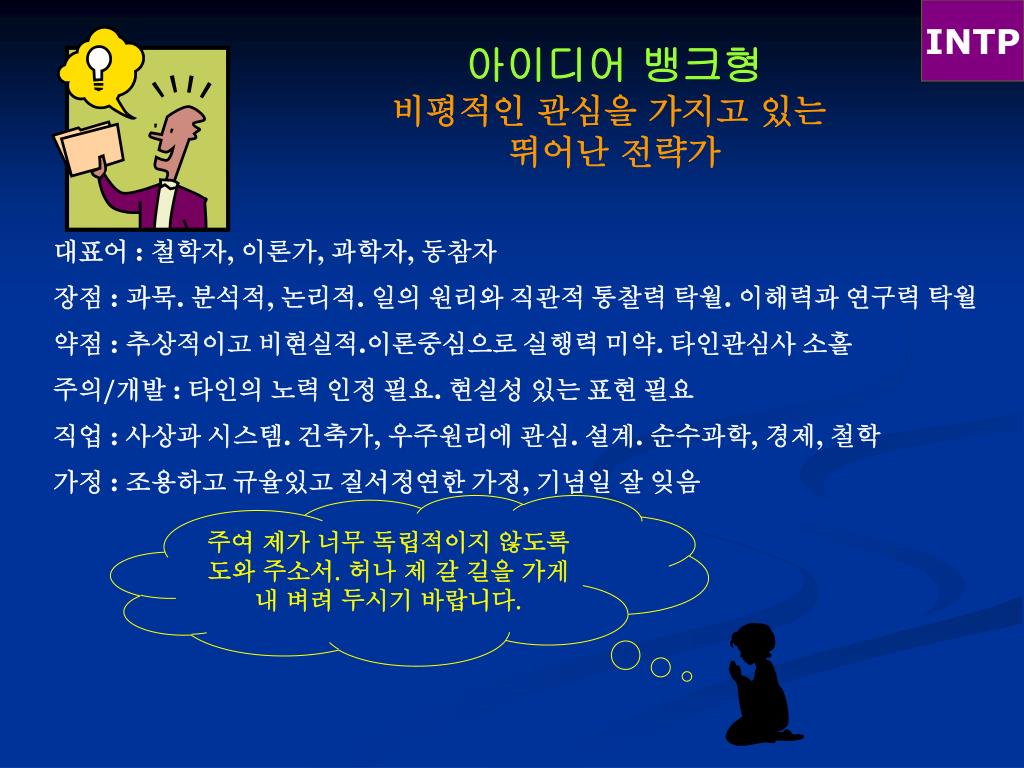 INTP

아이디어 뱅크형
비평적인 관심을 가지고 있는
뛰어난 전략가

대표어 : 철학자, 이론가, 과학자, 동참자

장점 : 과묵. 분석적, 논리적. 일의 원리와 직관적 통찰력 탁월. 이해력과 연구력 탁월

약점 : 추상적이고 비현실적.이론중심으로 실행력 미약. 타인관심사 소홀

주의/개발 : 타인의 노력 인정 필요. 현실성 있는 표현 필요

직업 : 사상과 시스템. 건축가, 우주원리에 관심. 설계. 순수과학, 경제, 철학

가정 : 조용하고 규율있고 질서정연한 가정, 기념일 잘 잊음

주여 제가 너무 독립적이지 않도록 도와 주소서. 허나 제 갈 길을 가게 내 벼려 두시기 바랍니다.